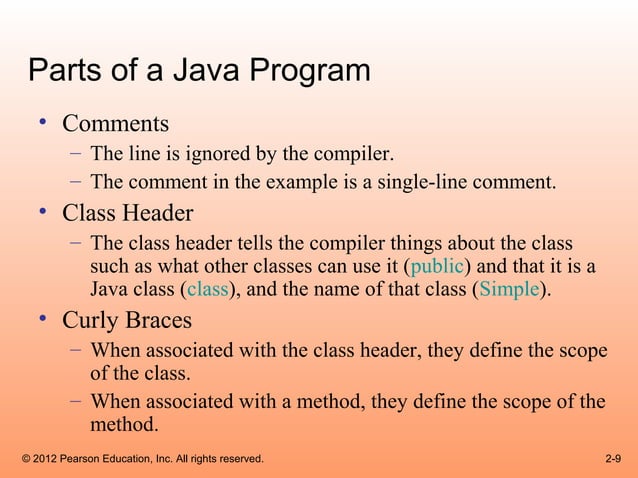 Parts of a Java Program

• Comments
  – The line is ignored by the compiler.
  – The comment in the example is a single-line comment.
• Class Header
  – The class header tells the compiler things about the class such as what other classes can use it (public) and that it is a Java class (class), and the name of that class (Simple).
• Curly Braces
  – When associated with the class header, they define the scope of the class.
  – When associated with a method, they define the scope of the method.

© 2012 Pearson Education, Inc. All rights reserved.

2-9